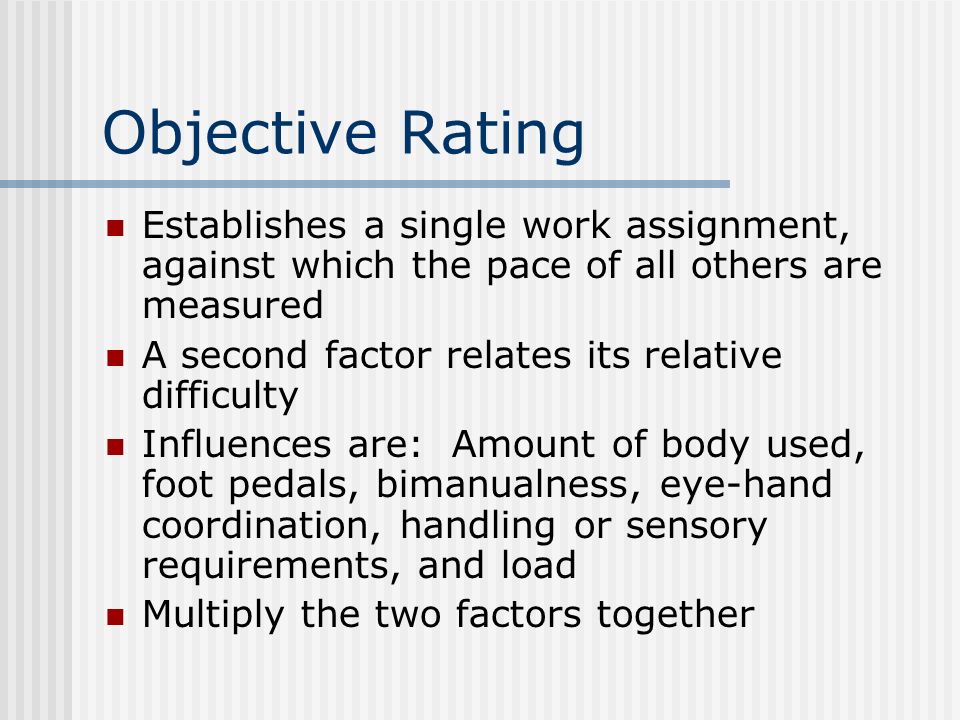 Objective Rating

- Establishes a single work assignment, against which the pace of all others are measured
- A second factor relates its relative difficulty
- Influences are: Amount of body used, foot pedals, bimanualness, eye-hand coordination, handling or sensory requirements, and load
- Multiply the two factors together